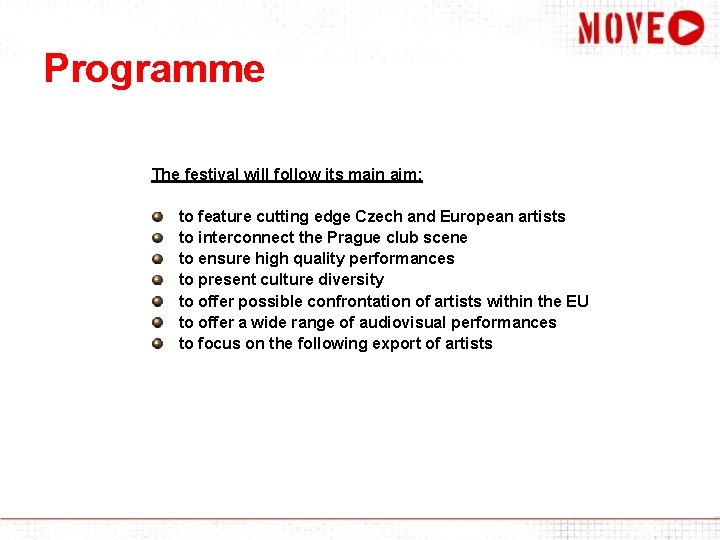 MOVE

Programme

The festival will follow its main aim:

- to feature cutting edge Czech and European artists
- to interconnect the Prague club scene
- to ensure high quality performances
- to present culture diversity
- to offer possible confrontation of artists within the EU
- to offer a wide range of audiovisual performances
- to focus on the following export of artists